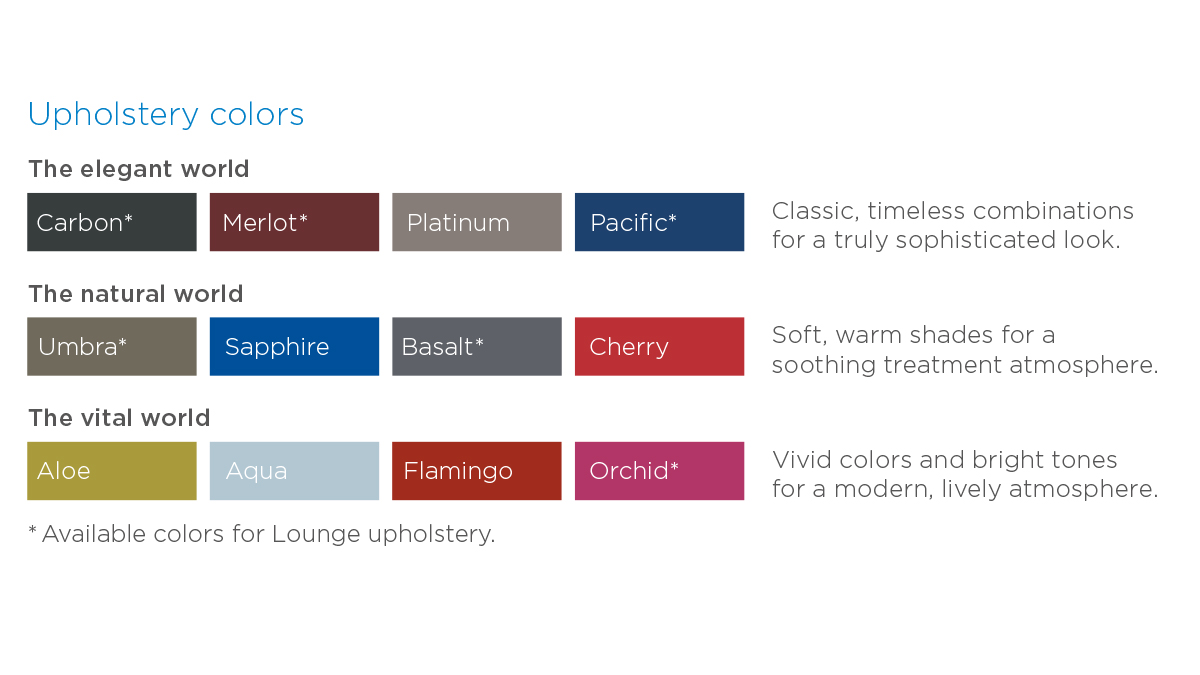 Upholstery colors

The elegant world

Carbon* Merlot* Platinum Pacific*

Classic, timeless combinations for a truly sophisticated look.

The natural world

Umbra* Sapphire Basalt* Cherry

Soft, warm shades for a soothing treatment atmosphere.

The vital world

Aloe Aqua Flamingo Orchid*

Vivid colors and bright tones for a modern, lively atmosphere.

* Available colors for Lounge upholstery.